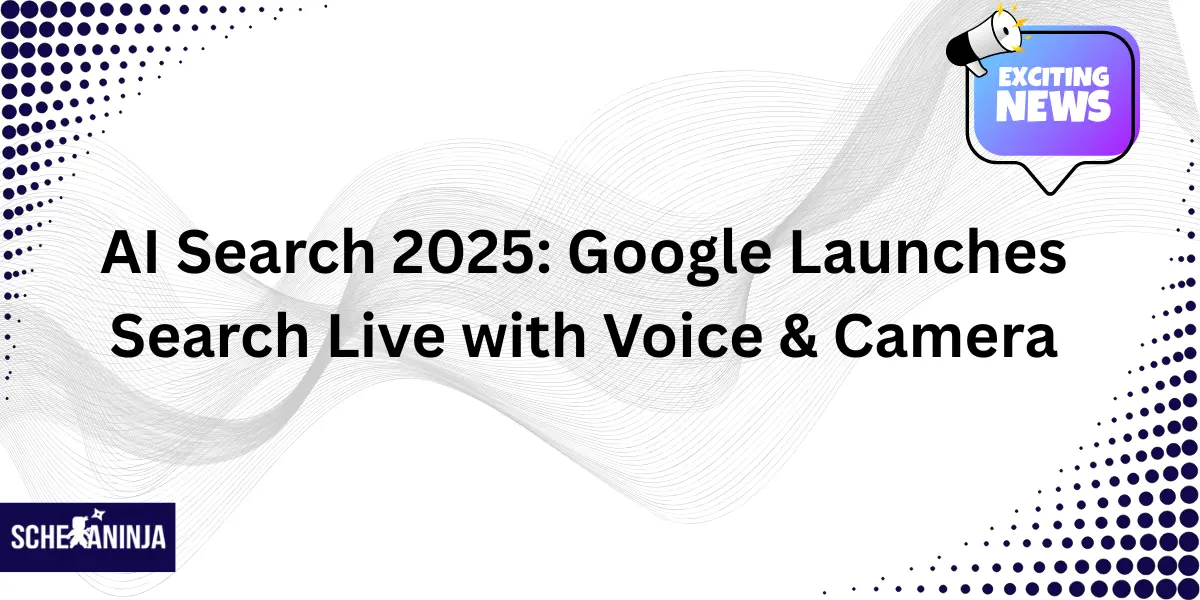 EXCITING NEWS

AI Search 2025: Google Launches Search Live with Voice & Camera

SCHEMANINJA